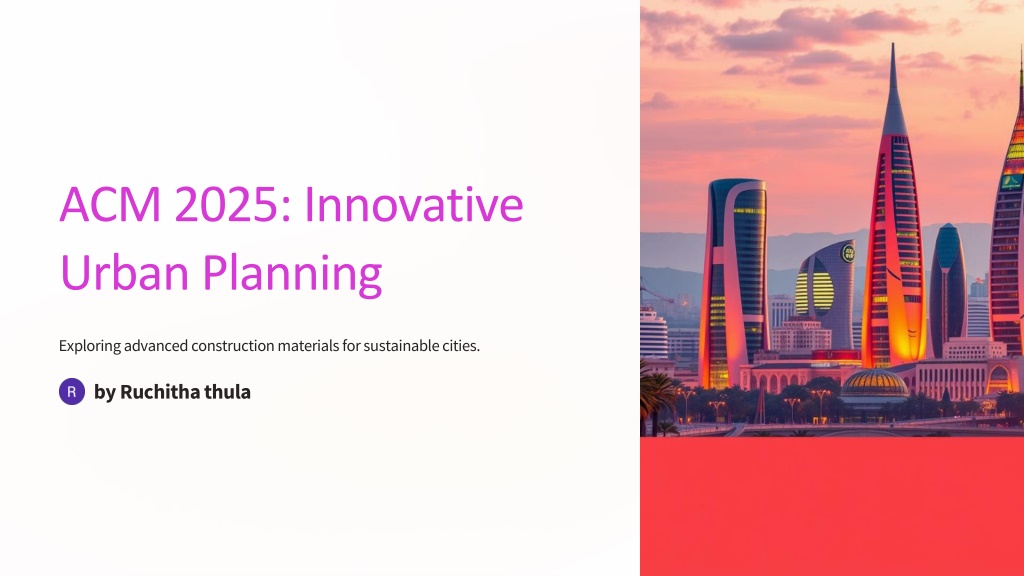 ACM 2025: Innovative Urban Planning

Exploring advanced construction materials for sustainable cities.

R by Ruchitha thula